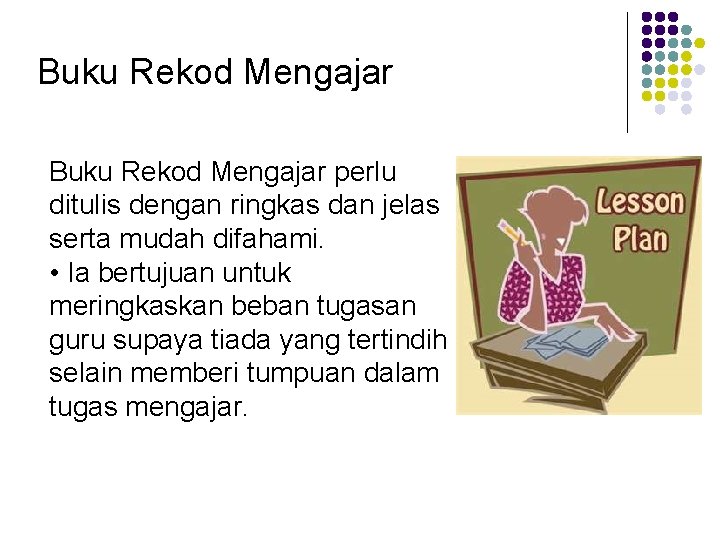 Buku Rekod Mengajar

Buku Rekod Mengajar perlu ditulis dengan ringkas dan jelas serta mudah difahami.

• Ia bertujuan untuk meringkaskan beban tugasan guru supaya tiada yang tertindih selain memberi tumpuan dalam tugas mengajar.

Lesson Plan